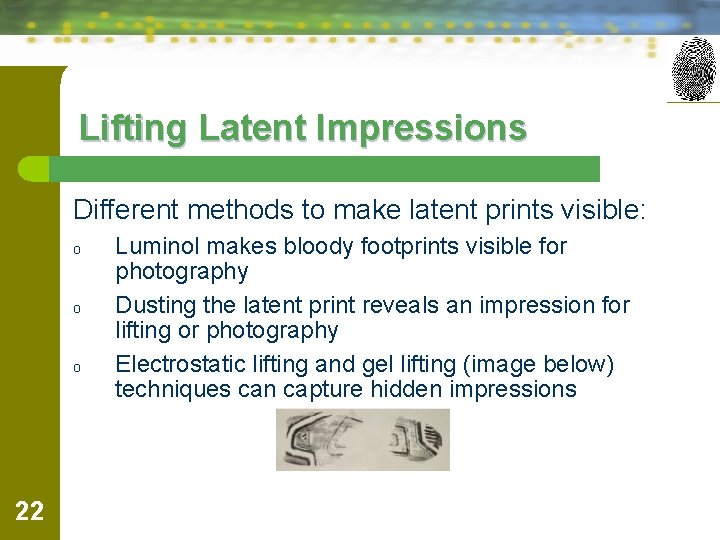 Lifting Latent Impressions

Different methods to make latent prints visible:

o Luminol makes bloody footprints visible for photography

o Dusting the latent print reveals an impression for lifting or photography

o Electrostatic lifting and gel lifting (image below) techniques can capture hidden impressions

22